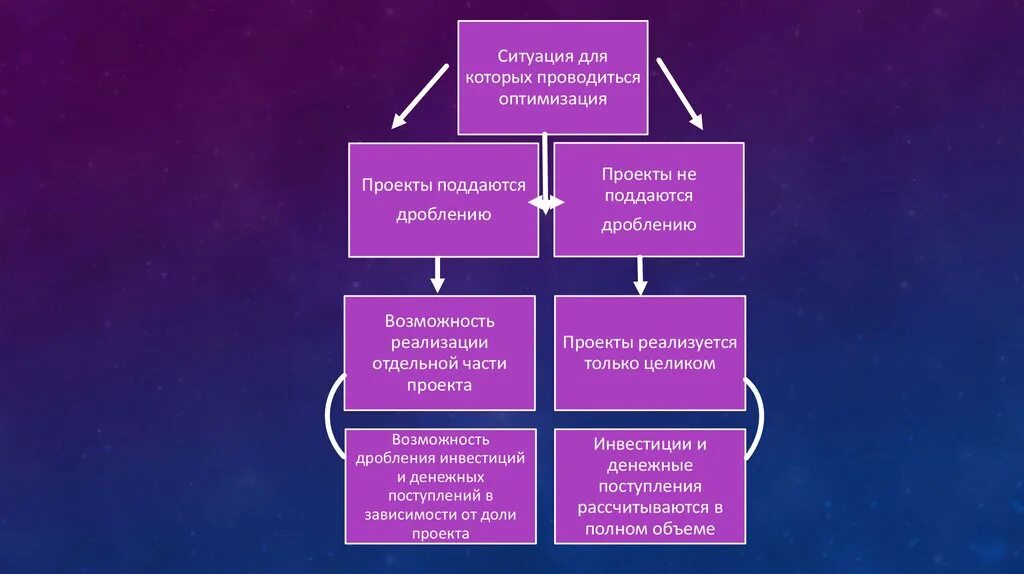 Ситуация для которых проводиться оптимизация

Проекты поддаются дроблению

Проекты не поддаются дроблению

Возможность реализации отдельной части проекта

Проекты реализуется только целиком

Возможность дробления инвестиций и денежных поступлений в зависимости от доли проекта

Инвестиции и денежные поступления рассчитываются в полном объеме